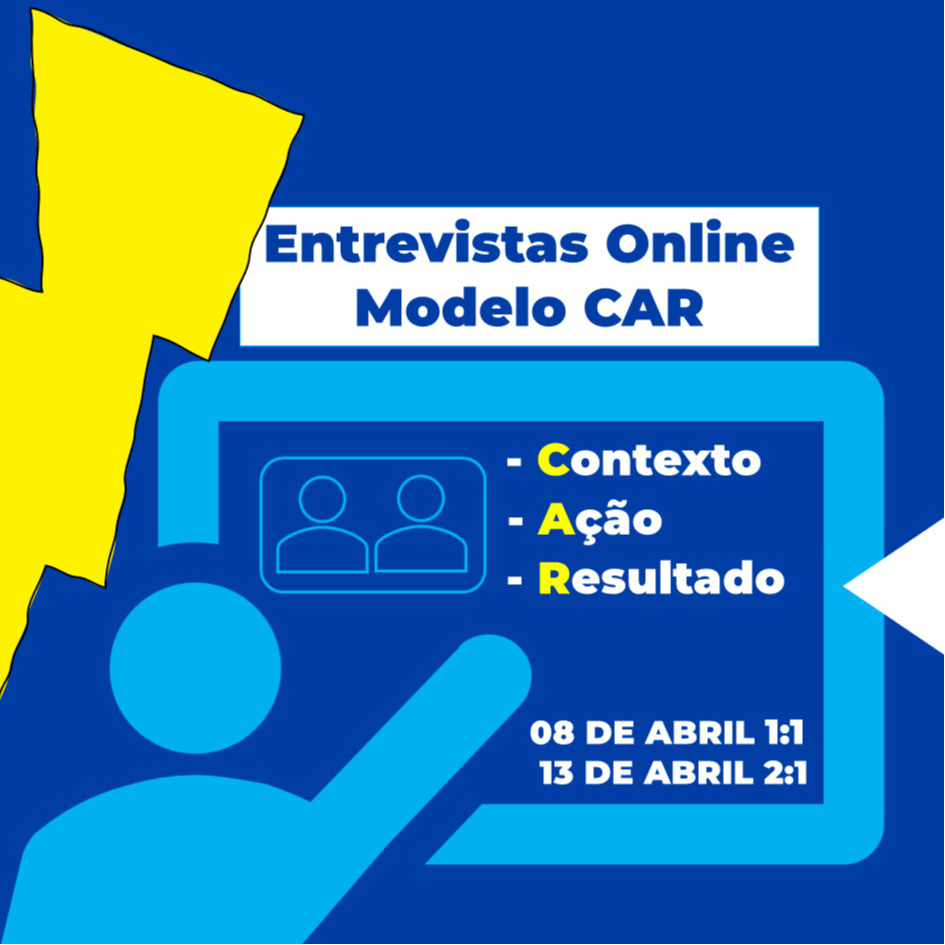 Entrevistas Online
Modelo CAR

- Contexto
- Ação
- Resultado

08 DE ABRIL 1:1
13 DE ABRIL 2:1